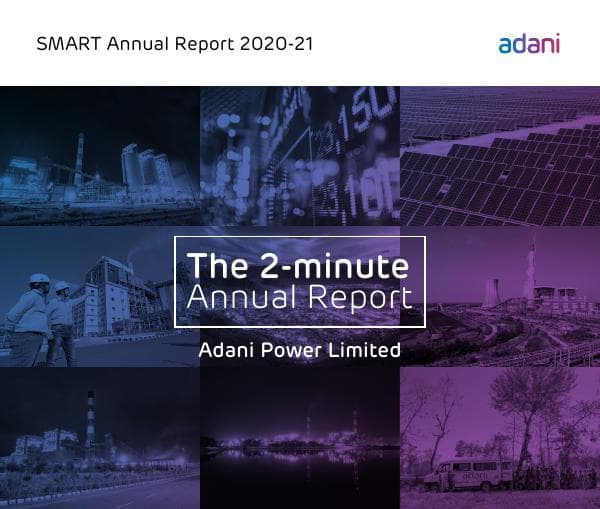 SMART Annual Report 2020-21

adani

The 2-minute
Annual Report

Adani Power Limited